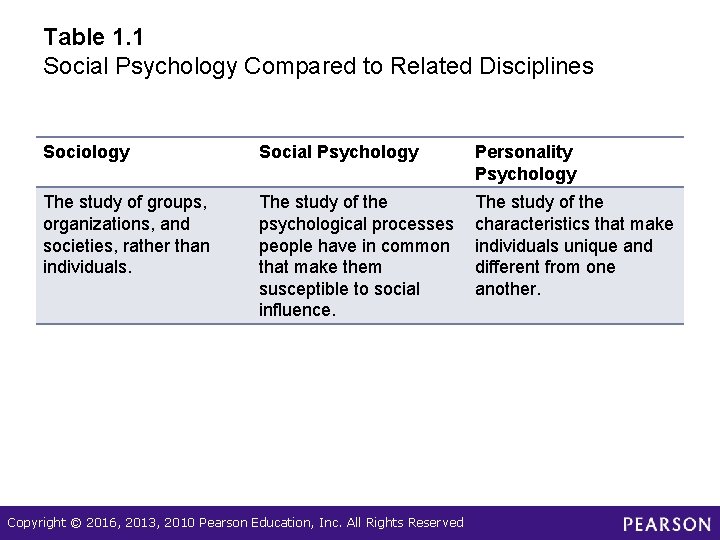 Table 1.1
Social Psychology Compared to Related Disciplines

| Sociology | Social Psychology | Personality Psychology |
|---|---|---|
| The study of groups, organizations, and societies, rather than individuals. | The study of the psychological processes people have in common that make them susceptible to social influence. | The study of the characteristics that make individuals unique and different from one another. |

Copyright © 2016, 2013, 2010 Pearson Education, Inc. All Rights Reserved

PEARSON